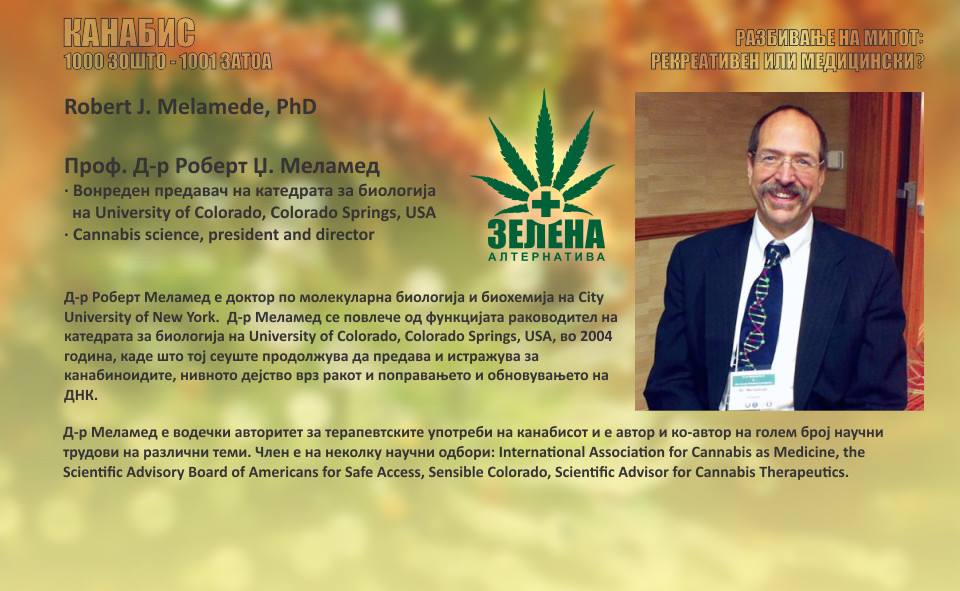 КАНАБИС
1000 ЗОШТО - 1001 ЗАТОА

РАЗБИВАЊЕ НА МИТОТ:
РЕКРЕАТИВЕН ИЛИ МЕДИЦИНСКИ?

Robert J. Melamede, PhD

Проф. Д-р Роберт Џ. Меламед
· Вонреден предавач на катедрата за биологија на University of Colorado, Colorado Springs, USA
· Cannabis science, president and director

ЗЕЛЕНА
АЛТЕРНАТИВА

Д-р Роберт Меламед е доктор по молекуларна биологија и биохемија на City University of New York. Д-р Меламед се повлече од функцијата раководител на катедрата за биологија на University of Colorado, Colorado Springs, USA, во 2004 година, каде што тој сеуште продолжува да предава и истражува за канабиноидите, нивното дејство врз ракот и поправањето и обновувањето на ДНК.

Д-р Меламед е водечки авторитет за терапевтските употреби на канабисот и е автор и ко-автор на голем број научни трудови на различни теми. Член е на неколку научни одбори: International Association for Cannabis as Medicine, the Scientific Advisory Board of Americans for Safe Access, Sensible Colorado, Scientific Advisor for Cannabis Therapeutics.